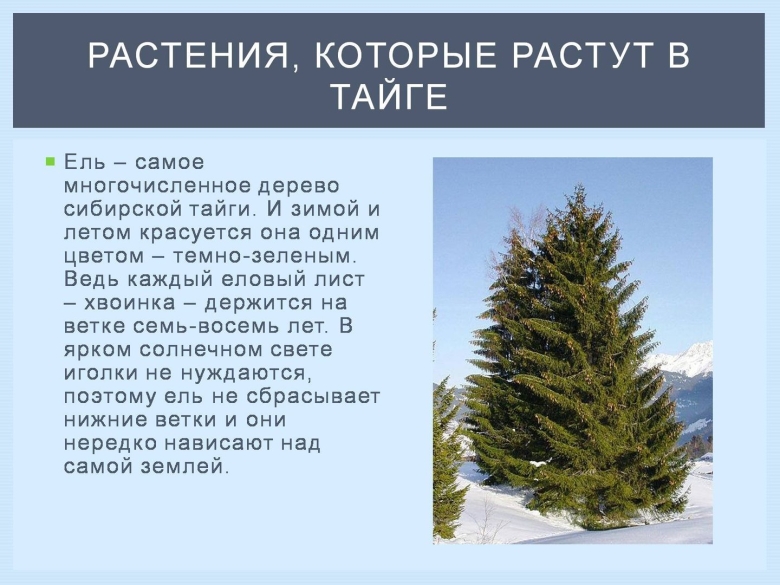 РАСТЕНИЯ, КОТОРЫЕ РАСТУТ В ТАЙГЕ

Ель – самое многочисленное дерево сибирской тайги. И зимой и летом красуется она одним цветом – темно-зеленым. Ведь каждый еловый лист – хвоинка – держится на ветке семь-восемь лет. В ярком солнечном свете иголки не нуждаются, поэтому ель не сбрасывает нижние ветки и они нередко нависают над самой землей.